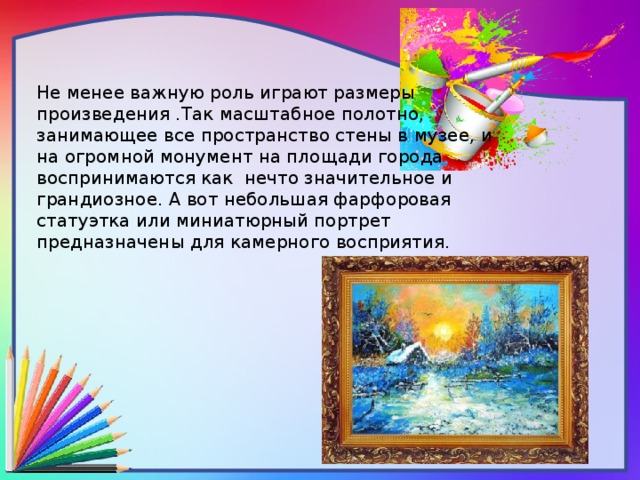 Не менее важную роль играют размеры произведения .Так масштабное полотно, занимающее все пространство стены в музее, и на огромной монумент на площади города воспринимаются как  нечто значительное и грандиозное. А вот небольшая фарфоровая статуэтка или миниатюрный портрет предназначены для камерного восприятия.